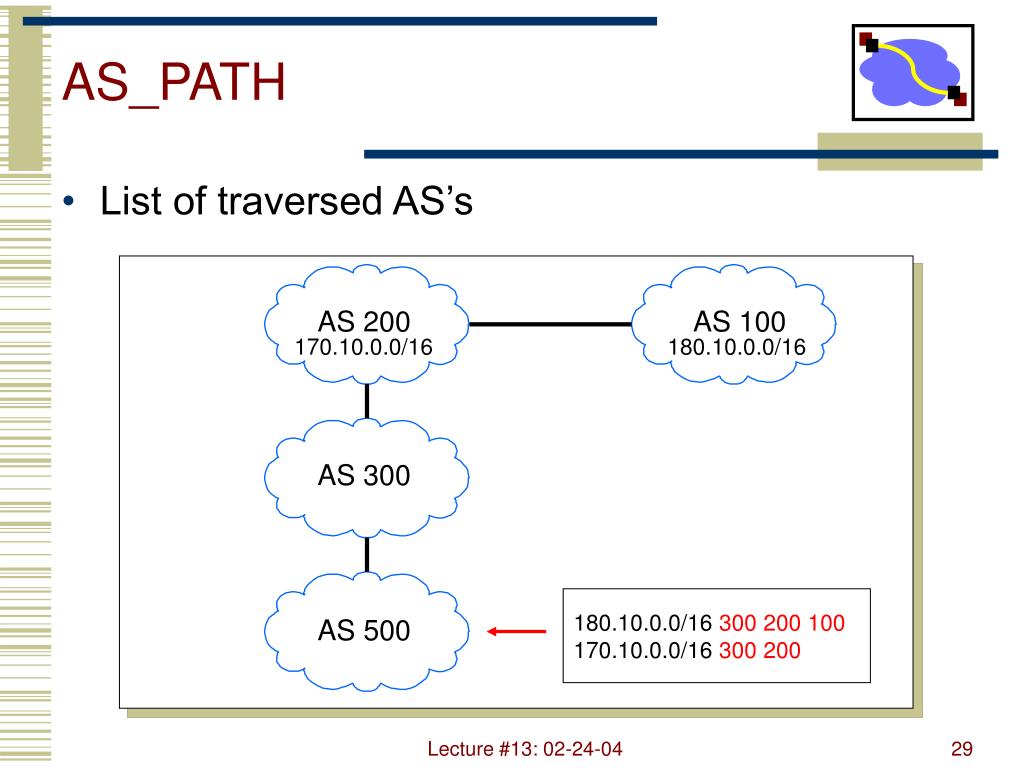 AS_PATH

• List of traversed AS's

AS 200
170.10.0.0/16

AS 100
180.10.0.0/16

AS 300

AS 500

180.10.0.0/16 300 200 100
170.10.0.0/16 300 200

Lecture #13: 02-24-04

29